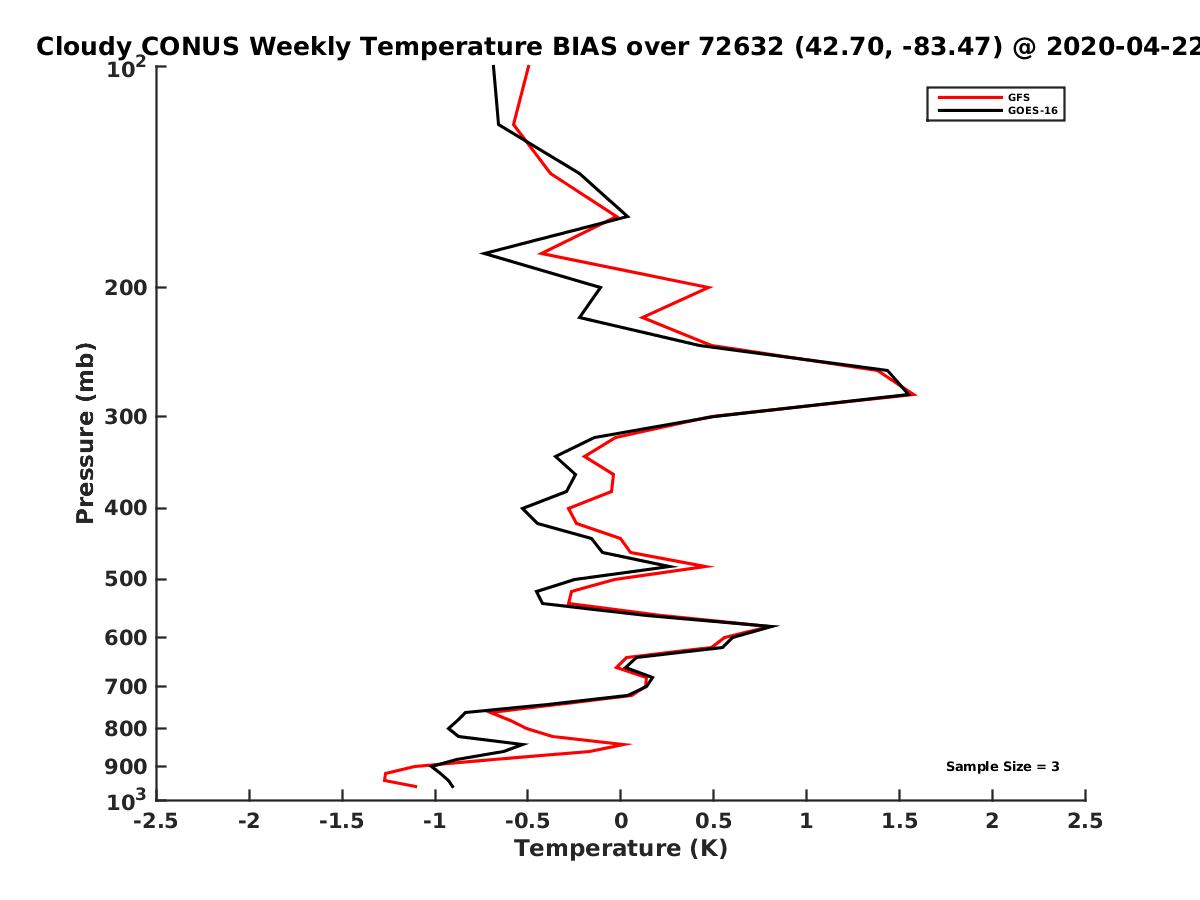 Cloudy CONUS Weekly Temperature BIAS over 72632 (42.70, -83.47) @ 2020-04-22

GFS
GOES-16

Pressure (mb)

$10^2$
200
300
400
500
600
700
800
900
$10^3$

Sample Size = 3

-2.5 -2 -1.5 -1 -0.5 0 0.5 1 1.5 2 2.5

Temperature (K)